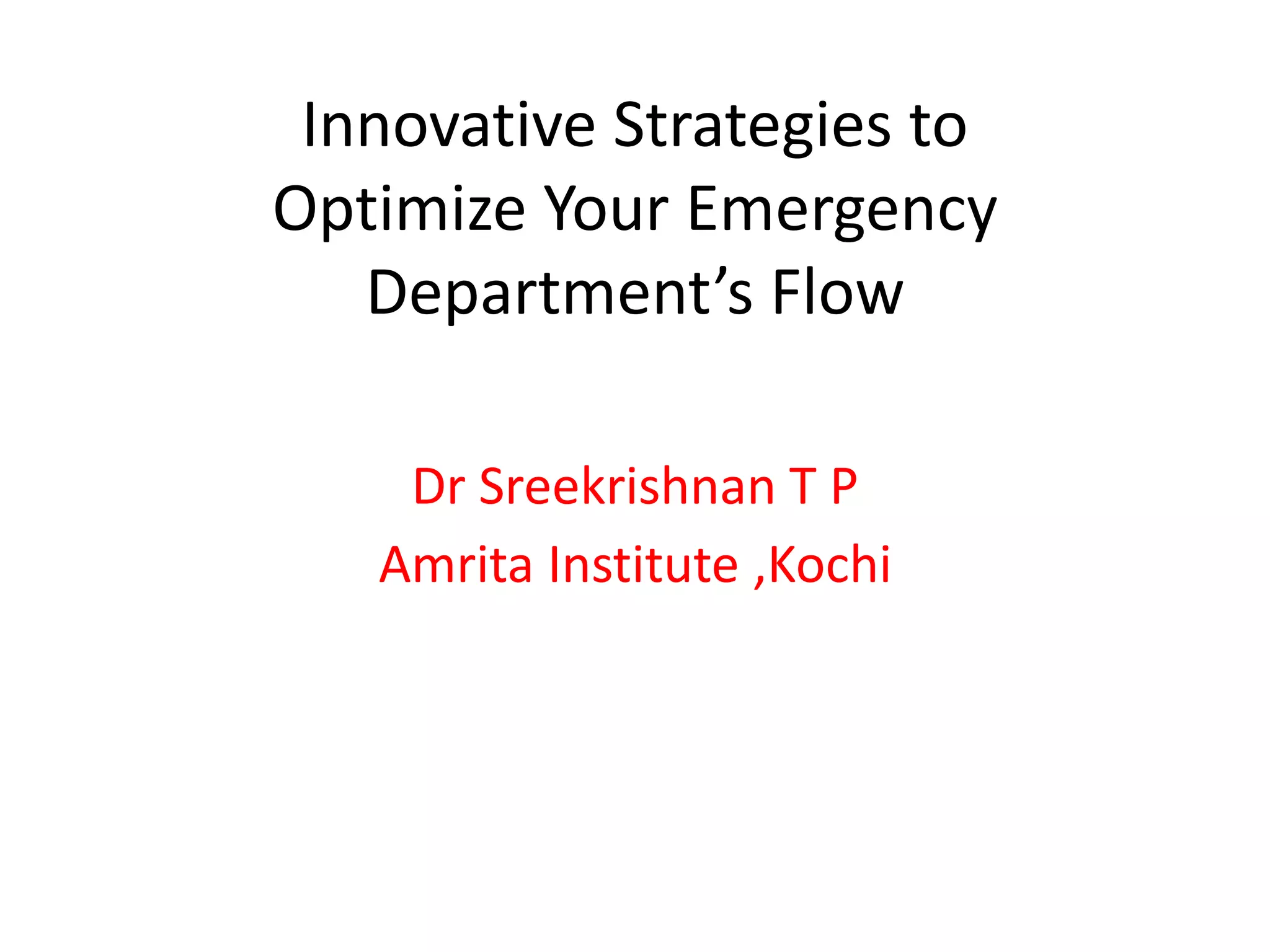 Innovative Strategies to Optimize Your Emergency Department’s Flow

Dr Sreekrishnan T P
Amrita Institute ,Kochi